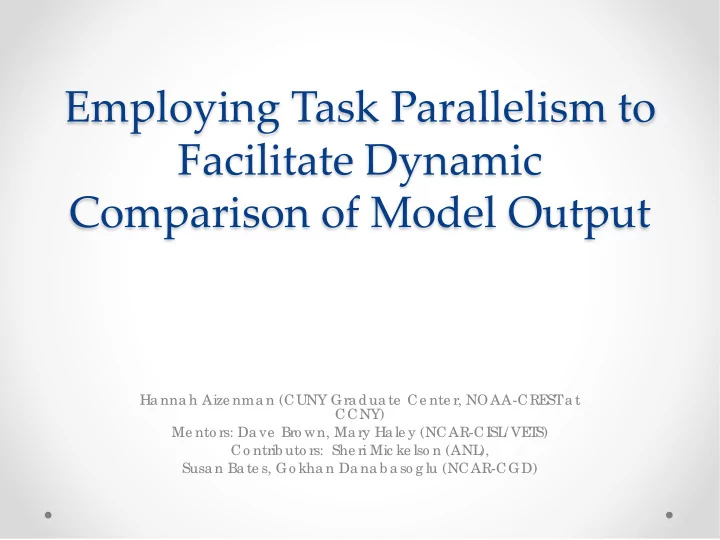 Employing Task Parallelism to Facilitate Dynamic Comparison of Model Output

Hannah Aizenman (CUNY Graduate Center, NOAA-CREST at CCNY)
Mentors: Dave Brown, Mary Haley (NCAR-CISL/VETS)
Contributors: Sheri Mickelson (ANL),
Susan Bates, Gokhan Danabasoglu (NCAR-CGD)